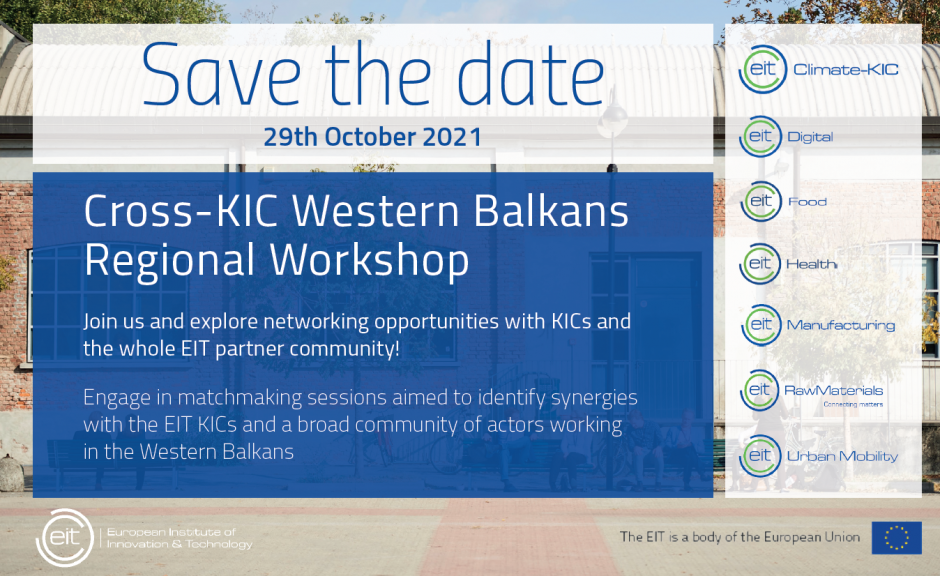 Save the date

29th October 2021

Cross-KIC Western Balkans Regional Workshop

Join us and explore networking opportunities with KICs and the whole EIT partner community!

Engage in matchmaking sessions aimed to identify synergies with the EIT KICs and a broad community of actors working in the Western Balkans

eit Climate-KIC

eit Digital

eit Food

eit Health

eit Manufacturing

eit RawMaterials
Connecting matters

eit Urban Mobility

eit European Institute of Innovation & Technology

The EIT is a body of the European Union